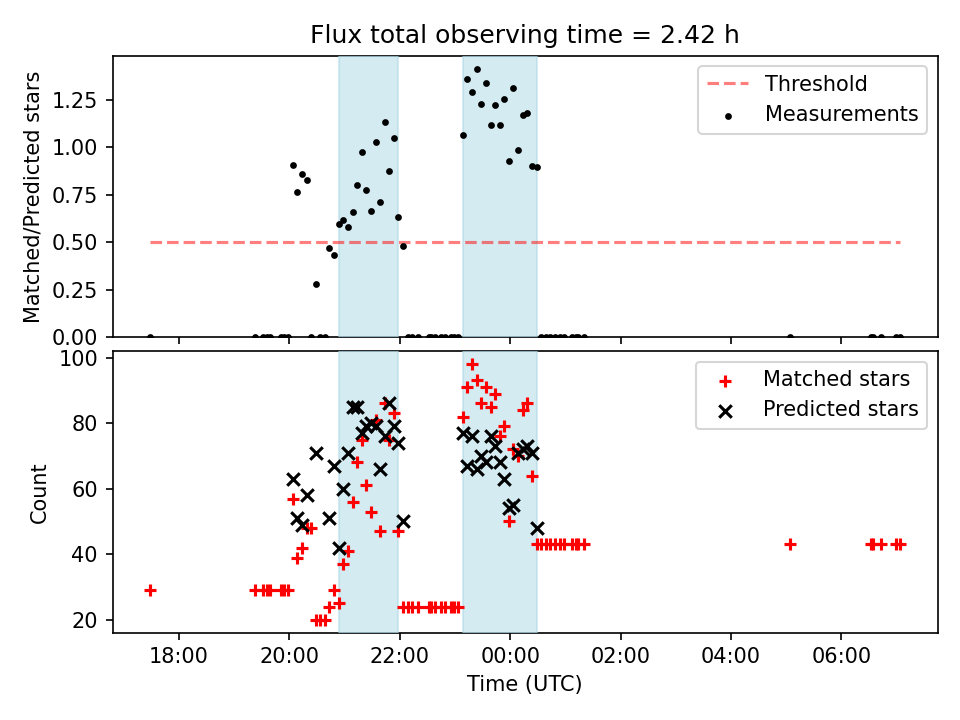 Flux total observing time = 2.42 h

Matched/Predicted stars

1.25
1.00
0.75
0.50
0.25
0.00

Threshold
Measurements

Count

100
80
60
40
20

Matched stars
Predicted stars

18:00 20:00 22:00 00:00 02:00 04:00 06:00

Time (UTC)